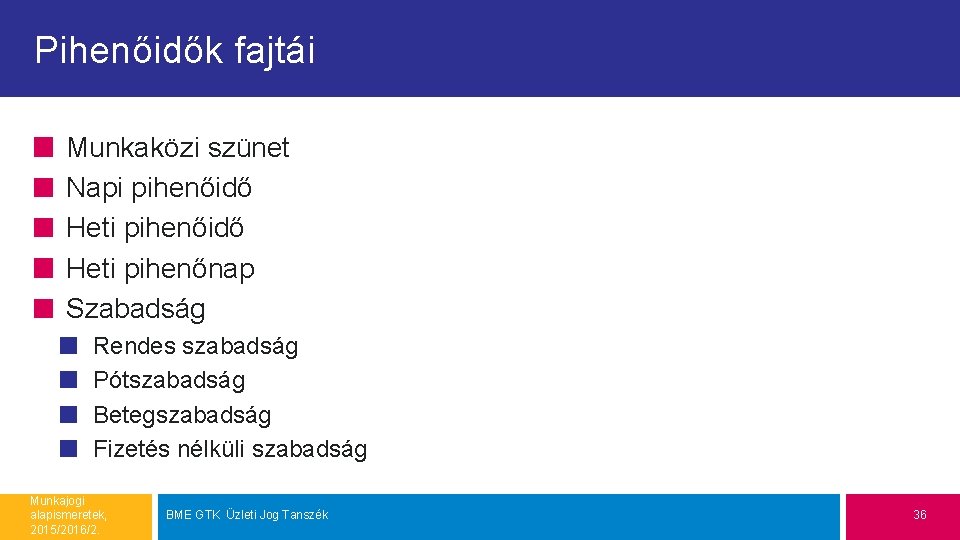 Pihenőidők fajtái

Munkaközi szünet
Napi pihenőidő
Heti pihenőidő
Heti pihenőnap
Szabadság
Rendes szabadság
Pótszabadság
Betegszabadság
Fizetés nélküli szabadság

Munkajogi alapismeretek, 2015/2016/2

BME GTK Üzleti Jog Tanszék

36